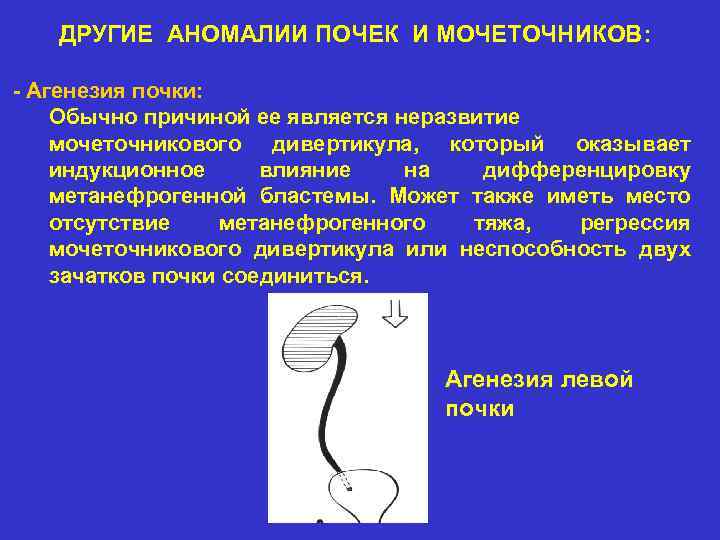 ДРУГИЕ АНОМАЛИИ ПОЧЕК И МОЧЕТОЧНИКОВ:

- Агенезия почки:
Обычно причиной ее является неразвитие мочеточникового дивертикула, который оказывает индукционное влияние на дифференцировку метанефрогенной бластемы. Может также иметь место отсутствие метанефрогенного тяжа, регрессия мочеточникового дивертикула или неспособность двух зачатков почки соединиться.

Агенезия левой почки